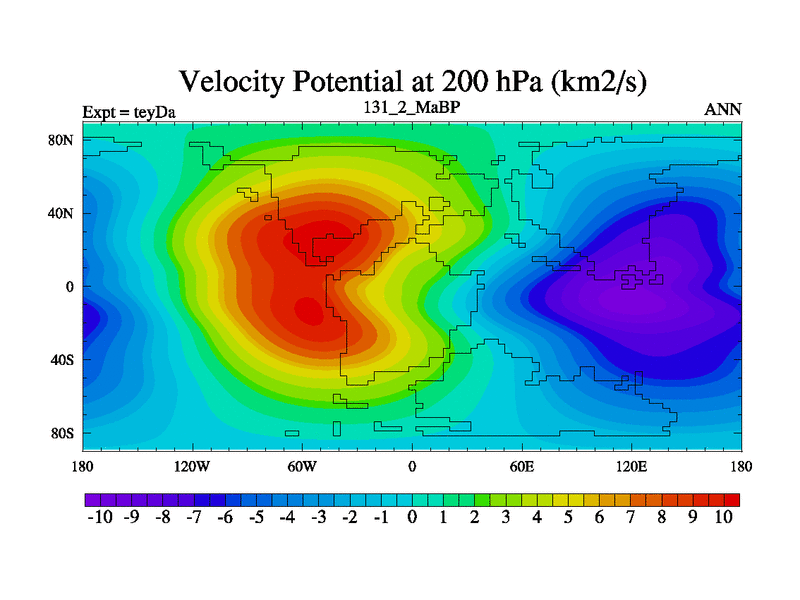 Velocity Potential at 200 hPa (km2/s)

Expt = teyDa
131_2_MaBP
ANN

80N
40N
0
40S
80S

180
120W
60W
0
60E
120E
180

-10 -9 -8 -7 -6 -5 -4 -3 -2 -1 0 1 2 3 4 5 6 7 8 9 10